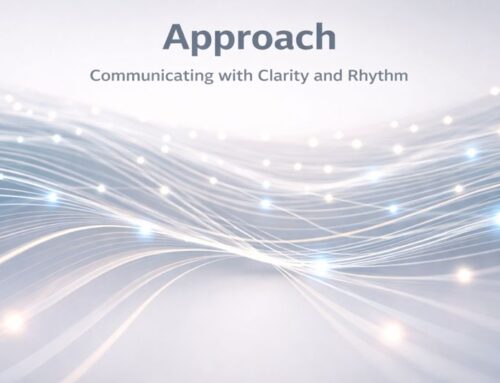 Approach

Communicating with Clarity and Rhythm